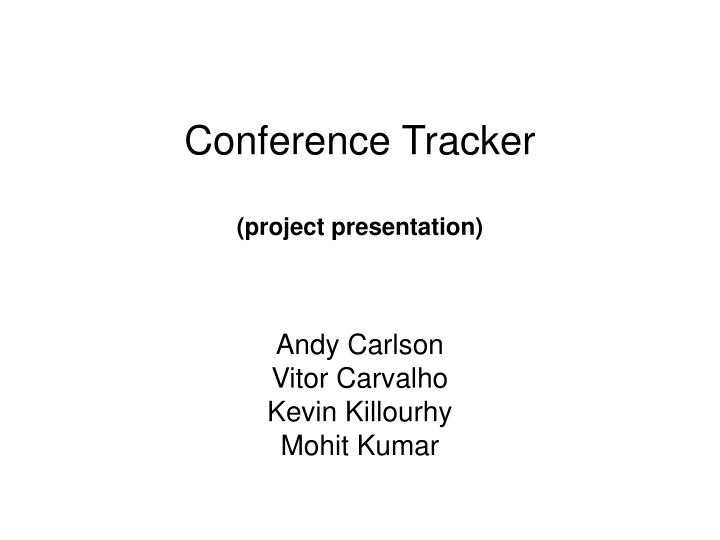 Conference Tracker

(project presentation)

Andy Carlson
Vitor Carvalho
Kevin Killourhy
Mohit Kumar